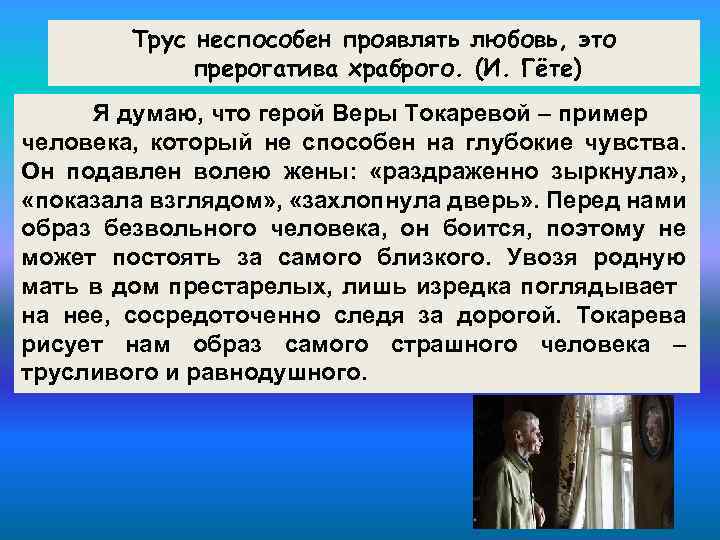 Трус неспособен проявлять любовь, это прерогатива храброго. (И. Гёте)

Я думаю, что герой Веры Токаревой – пример человека, который не способен на глубокие чувства. Он подавлен волею жены: «раздраженно зыркнула», «показала взглядом», «захлопнула дверь». Перед нами образ безвольного человека, он боится, поэтому не может постоять за самого близкого. Увозя родную мать в дом престарелых, лишь изредка поглядывает на нее, сосредоточенно следя за дорогой. Токарева рисует нам образ самого страшного человека – трусливого и равнодушного.